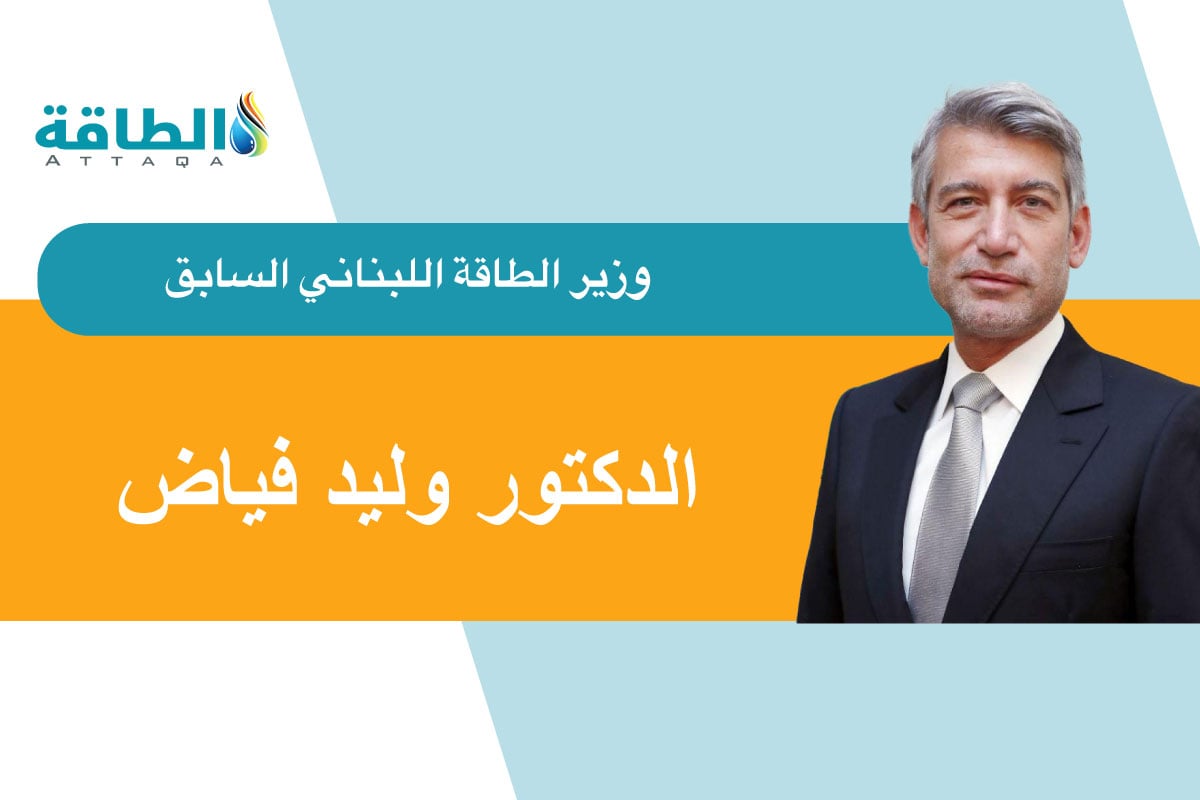 الطاقة
ATTAQA

وزير الطاقة اللبناني السابق

الدكتور وليد فياض